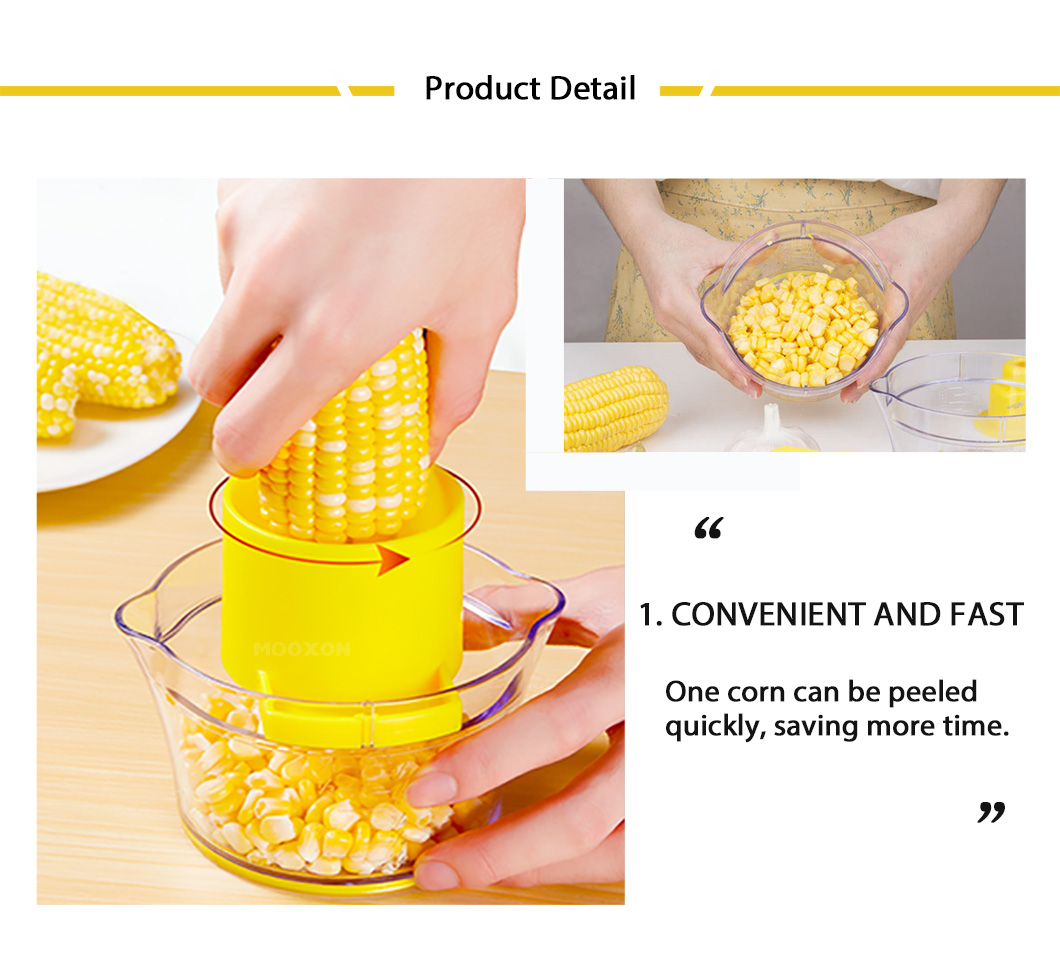 Product Detail

MOOXON

“

1. CONVENIENT AND FAST

One corn can be peeled quickly, saving more time.

”